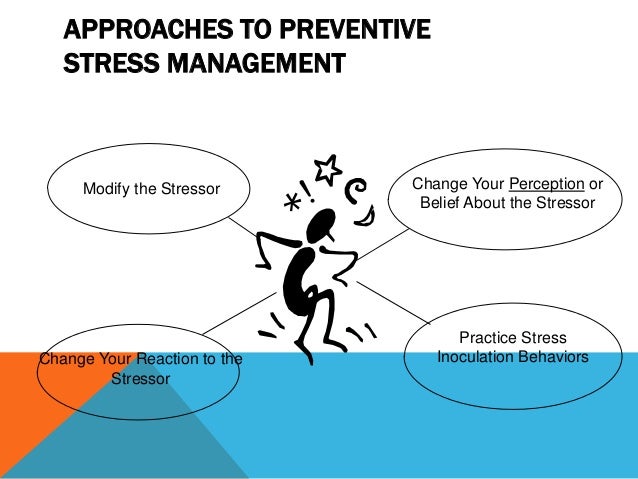 APPROACHES TO PREVENTIVE STRESS MANAGEMENT

Modify the Stressor

Change Your Perception or Belief About the Stressor

Change Your Reaction to the Stressor

Practice Stress Inoculation Behaviors